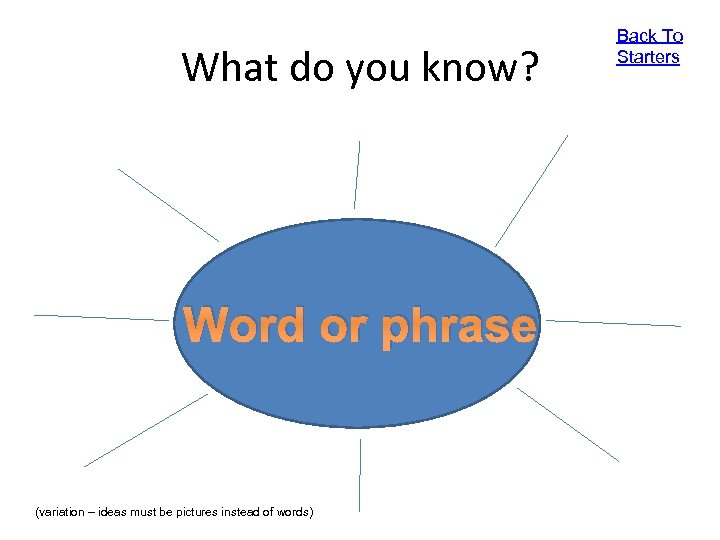 What do you know?

Back To Starters

Word or phrase

(variation – ideas must be pictures instead of words)